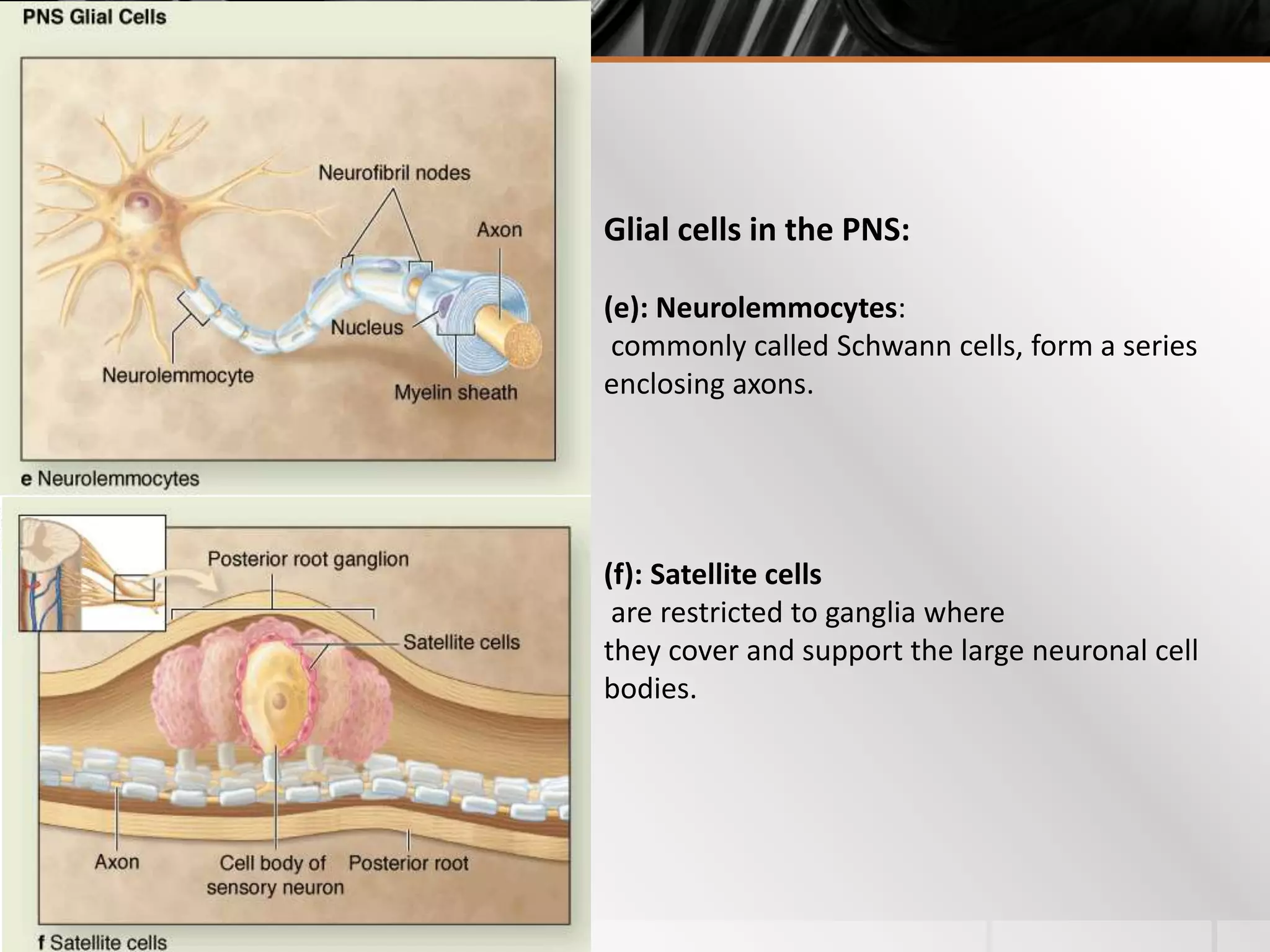 PNS Glial Cells

Neurofibril nodes

Axon

Nucleus

Neurolemmocyte

Myelin sheath

e Neurolemmocytes

Posterior root ganglion

Satellite cells

Axon

Cell body of sensory neuron

Posterior root

f Satellite cells

Glial cells in the PNS:

(e): Neurolemmocytes:
commonly called Schwann cells, form a series enclosing axons.

(f): Satellite cells
are restricted to ganglia where
they cover and support the large neuronal cell bodies.